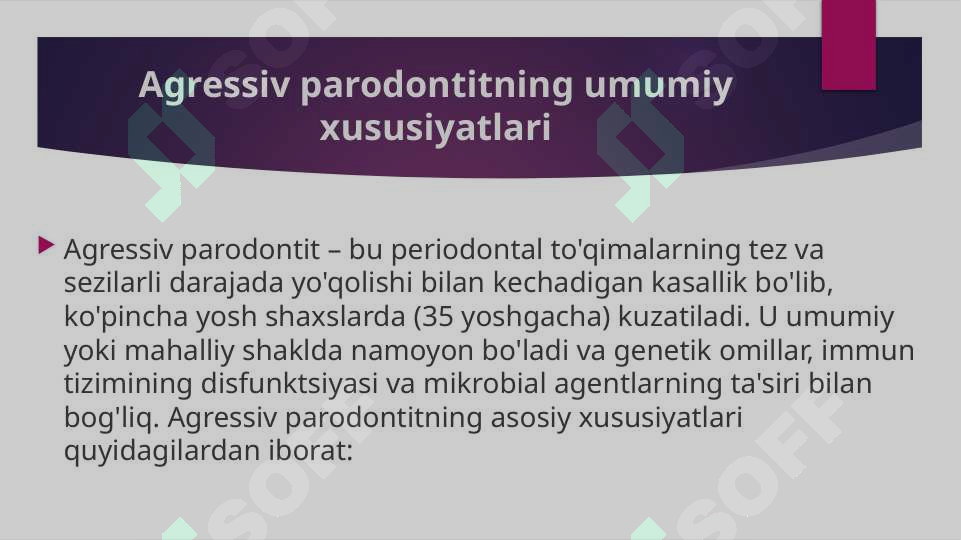 Agressiv parodontitning umumiy xususiyatlari

Agressiv parodontit – bu periodontal to'qimalarning tez va sezilarli darajada yo'qolishi bilan kechadigan kasallik bo'lib, ko'pincha yosh shaxslarda (35 yoshgacha) kuzatiladi. U umumiy yoki mahalliy shaklda namoyon bo'ladi va genetik omillar, immun tizimining disfunktsiyasi va mikrobial agentlarning ta'siri bilan bog'liq. Agressiv parodontitning asosiy xususiyatlari quyidagilardan iborat:

SOFF SOFF SOFF SOFF